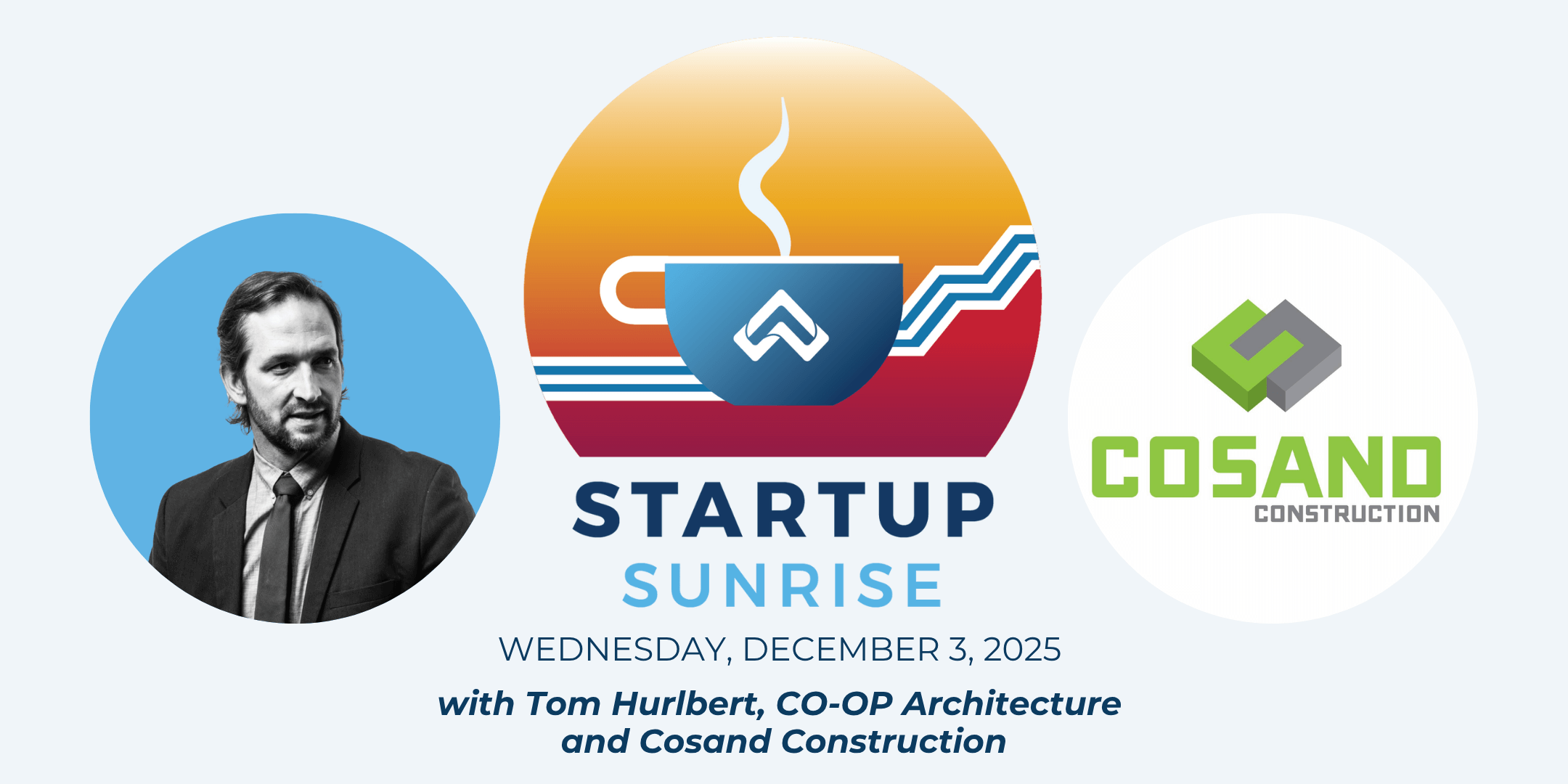 STARTUP
SUNRISE

WEDNESDAY, DECEMBER 3, 2025

with Tom Hurlbert, CO-OP Architecture and Cosand Construction

COSAND
CONSTRUCTION